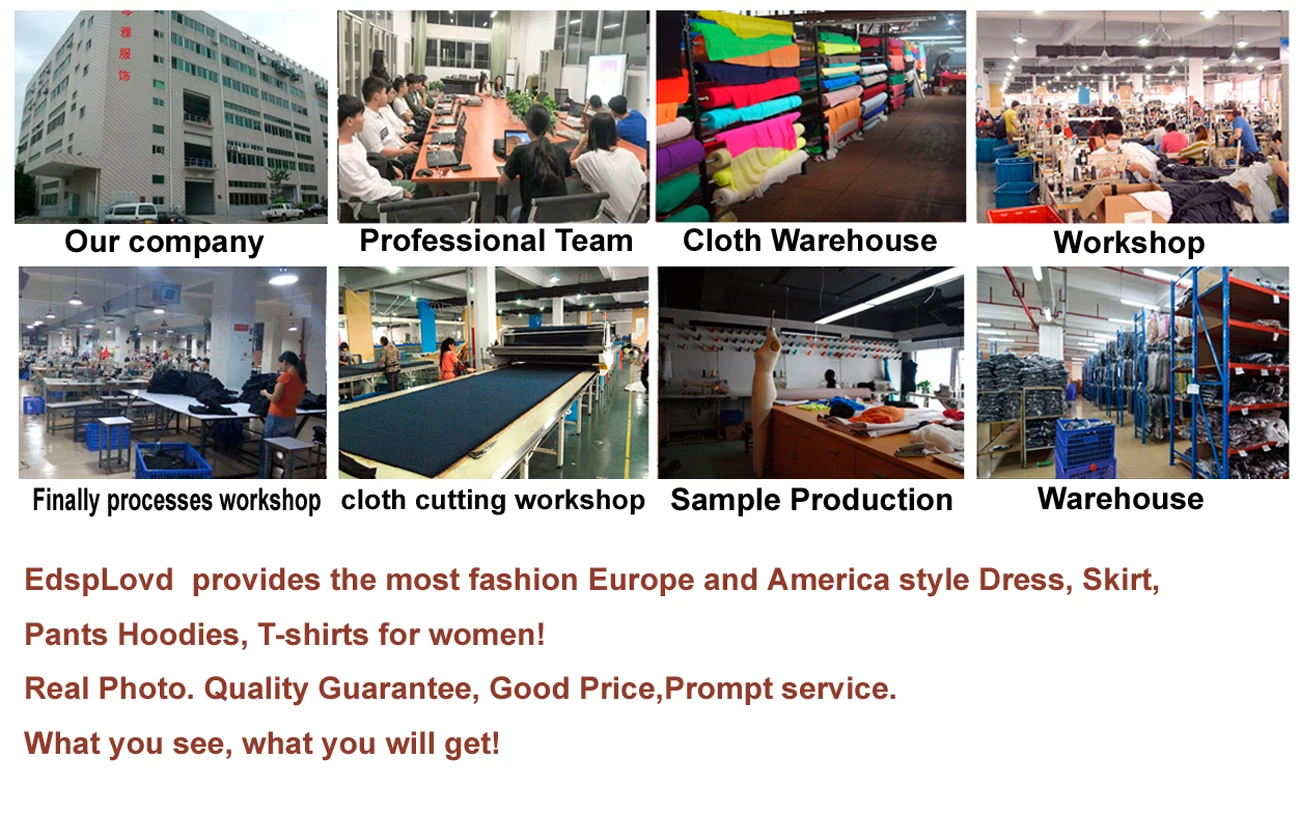 Our company

Professional Team

Cloth Warehouse

Workshop

Finally processes workshop

cloth cutting workshop

Sample Production

Warehouse

EdspLovd provides the most fashion Europe and America style Dress, Skirt, Pants Hoodies, T-shirts for women!

Real Photo. Quality Guarantee, Good Price,Prompt service.

What you see, what you will get!